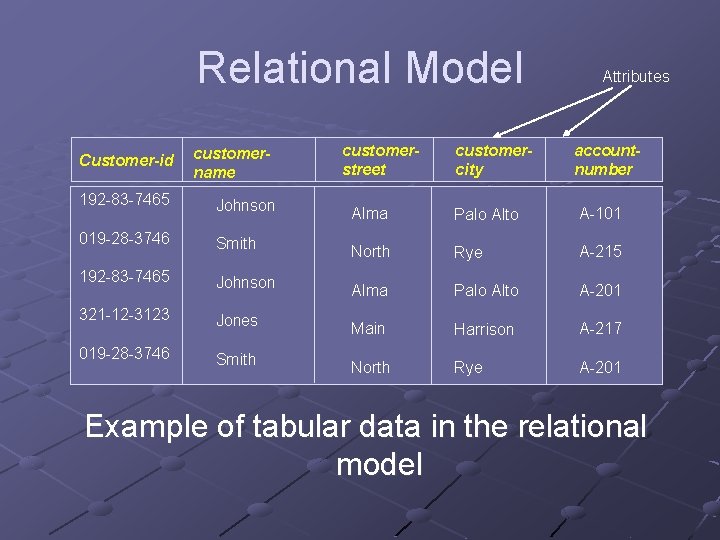 Relational Model

Attributes

| Customer-id | customer-name | customer-street | customer-city | account-number |
|---|---|---|---|---|
| 192-83-7465 | Johnson | Alma | Palo Alto | A-101 |
| 019-28-3746 | Smith | North | Rye | A-215 |
| 192-83-7465 | Johnson | Alma | Palo Alto | A-201 |
| 321-12-3123 | Jones | Main | Harrison | A-217 |
| 019-28-3746 | Smith | North | Rye | A-201 |

Example of tabular data in the relational model